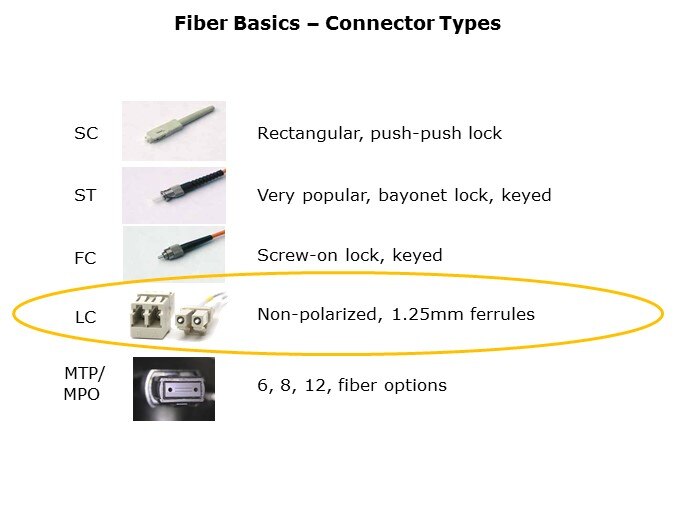 Fiber Basics – Connector Types

SC Rectangular, push-push lock

ST Very popular, bayonet lock, keyed

FC Screw-on lock, keyed

LC Non-polarized, 1.25mm ferrules

MTP/ MPO 6, 8, 12, fiber options